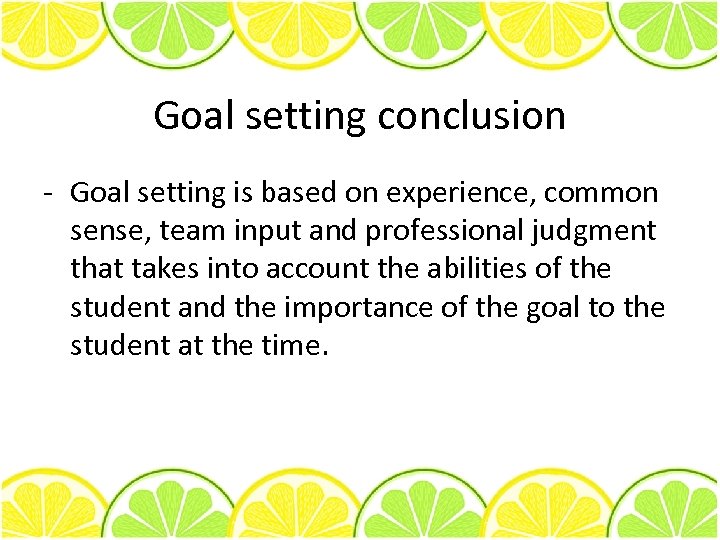 Goal setting conclusion

- Goal setting is based on experience, common sense, team input and professional judgment that takes into account the abilities of the student and the importance of the goal to the student at the time.